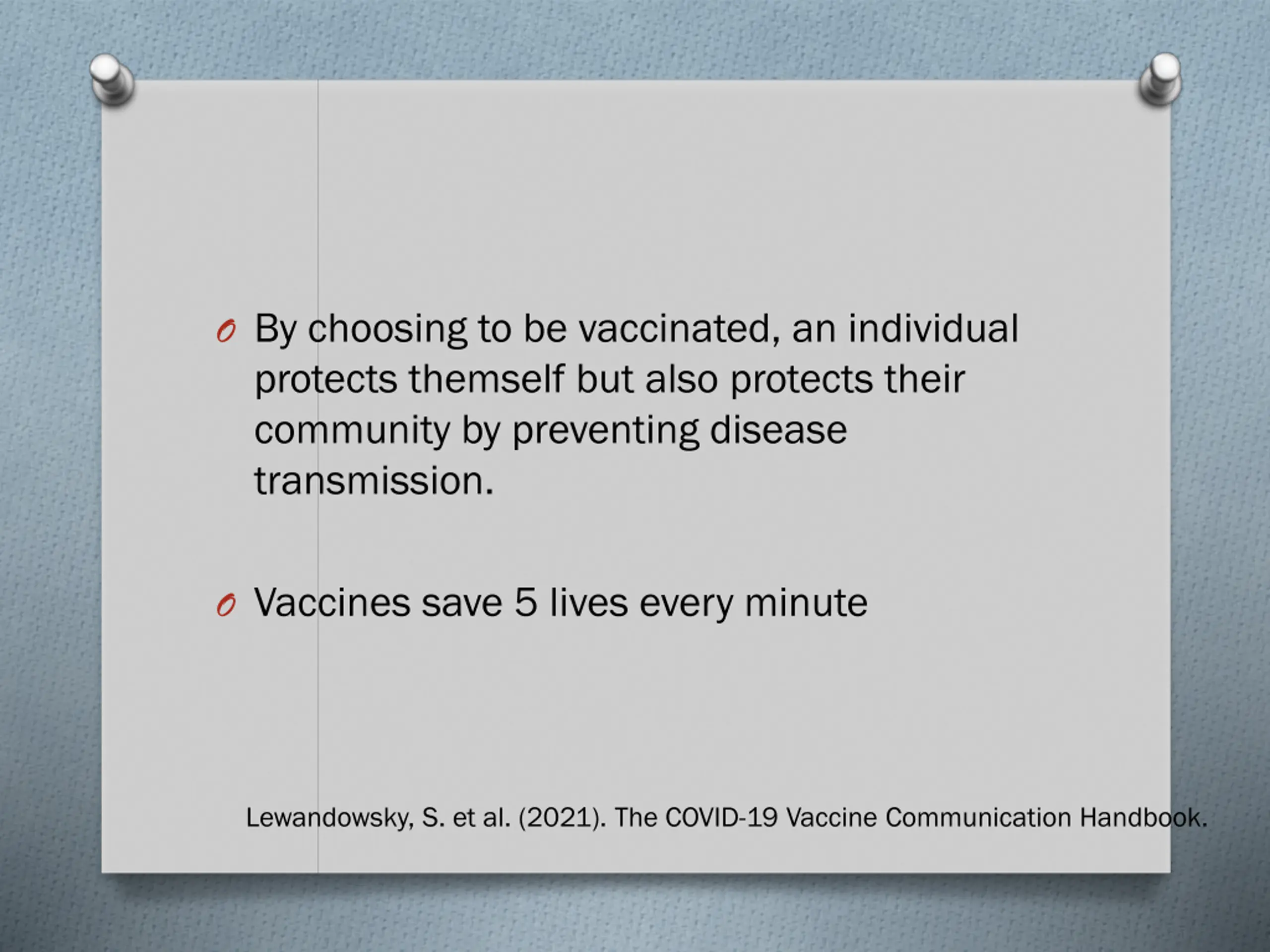 By choosing to be vaccinated, an individual protects themself but also protects their community by preventing disease transmission.

Vaccines save 5 lives every minute

Lewandowsky, S. et al. (2021). The COVID-19 Vaccine Communication Handbook.